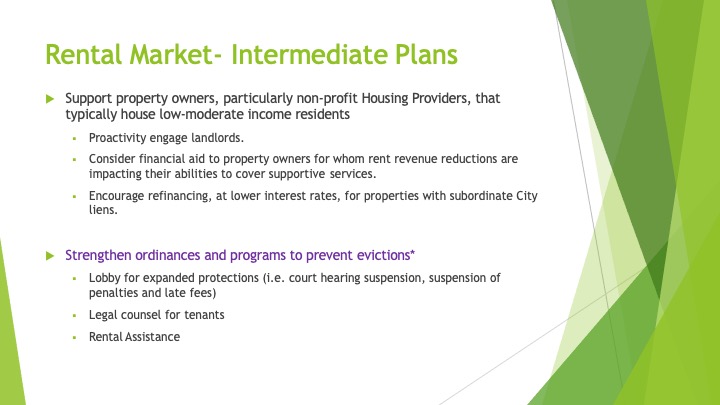 Rental Market- Intermediate Plans

Support property owners, particularly non-profit Housing Providers, that typically house low-moderate income residents

Proactivity engage landlords.

Consider financial aid to property owners for whom rent revenue reductions are impacting their abilities to cover supportive services.

Encourage refinancing, at lower interest rates, for properties with subordinate City liens.

Strengthen ordinances and programs to prevent evictions*

Lobby for expanded protections (i.e. court hearing suspension, suspension of penalties and late fees)

Legal counsel for tenants

Rental Assistance